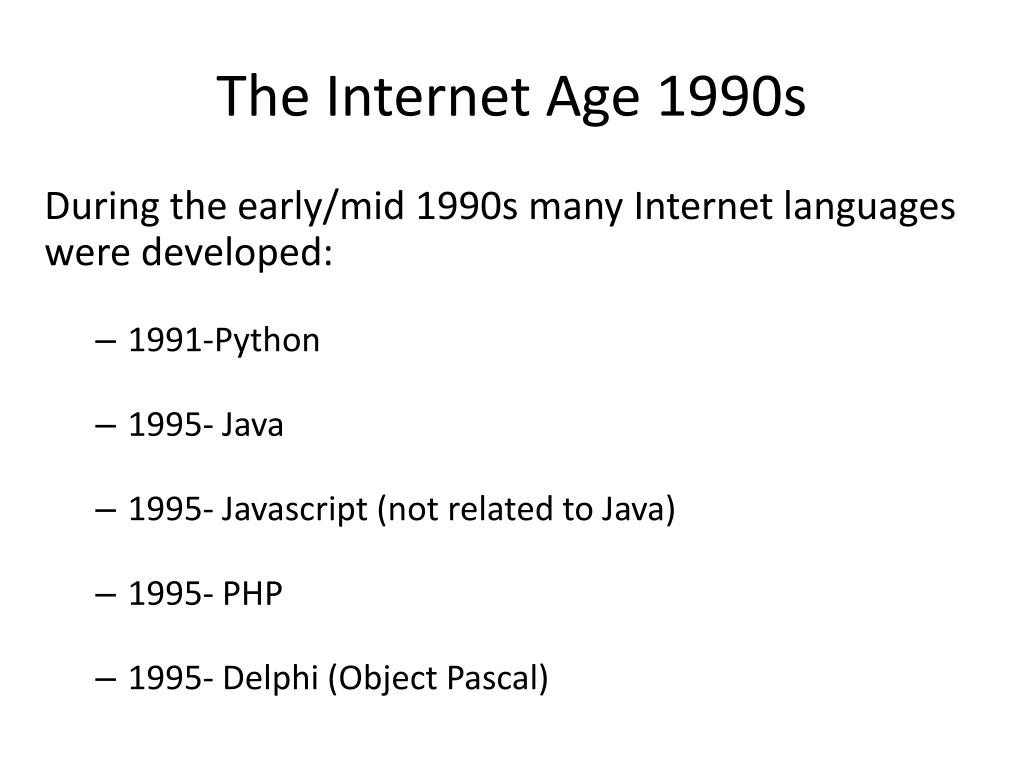 The Internet Age 1990s

During the early/mid 1990s many Internet languages were developed:

– 1991-Python

– 1995- Java

– 1995- Javascript (not related to Java)

– 1995- PHP

– 1995- Delphi (Object Pascal)